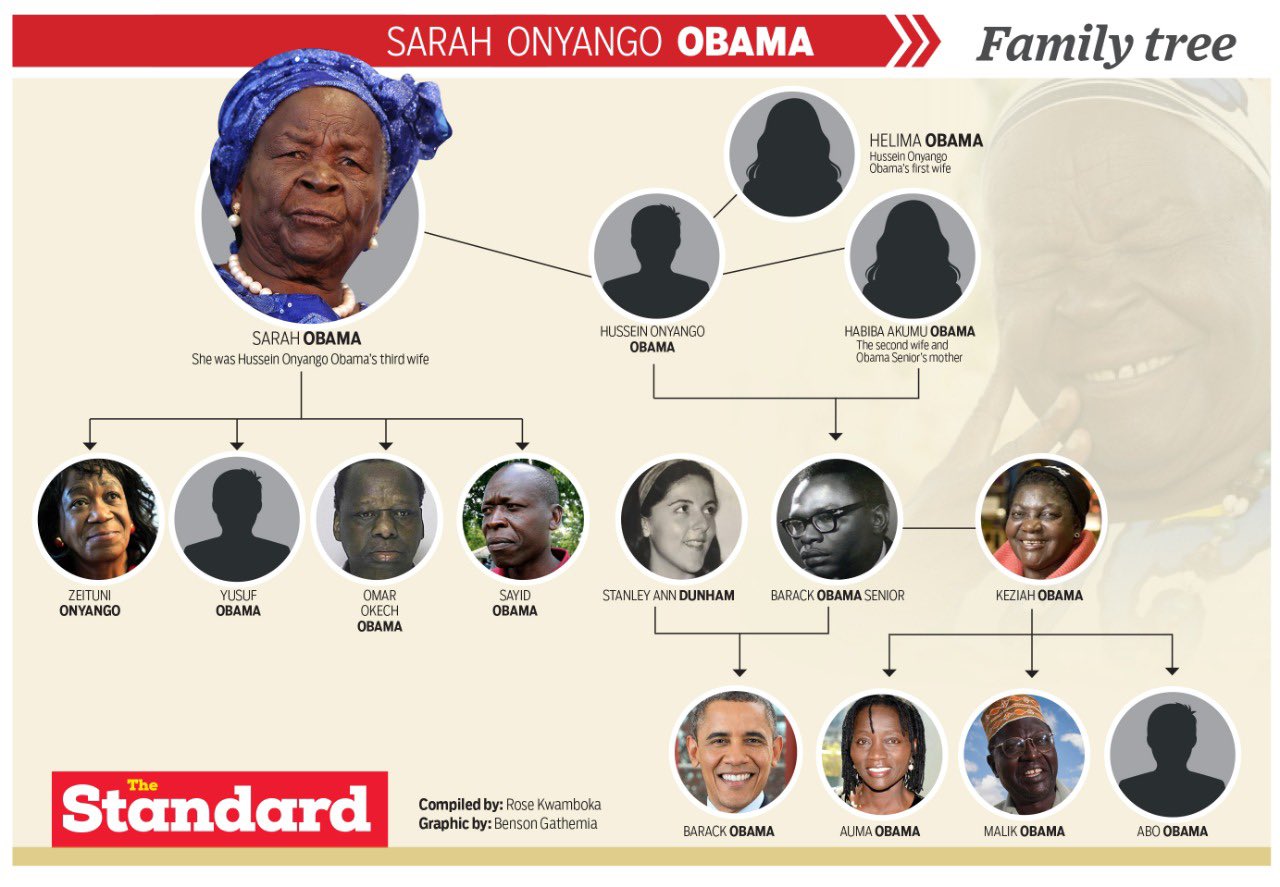 SARAH ONYANGO OBAMA

Family tree

HELIMA OBAMA
Hussein Onyango Obama's first wife

SARAH OBAMA
She was Hussein Onyango Obama's third wife

HUSSEIN ONYANGO OBAMA

HABIBA AKUMU OBAMA
The second wife and Obama Senior's mother

ZEITUNI ONYANGO

YUSUF OBAMA

OMAR OKECH OBAMA

SAYID OBAMA

STANLEY ANN DUNHAM

BARACK OBAMA SENIOR

KEZIAH OBAMA

BARACK OBAMA

AUMA OBAMA

MALIK OBAMA

ABO OBAMA

The Standard

Compiled by: Rose Kwamboka
Graphic by: Benson Gathemia